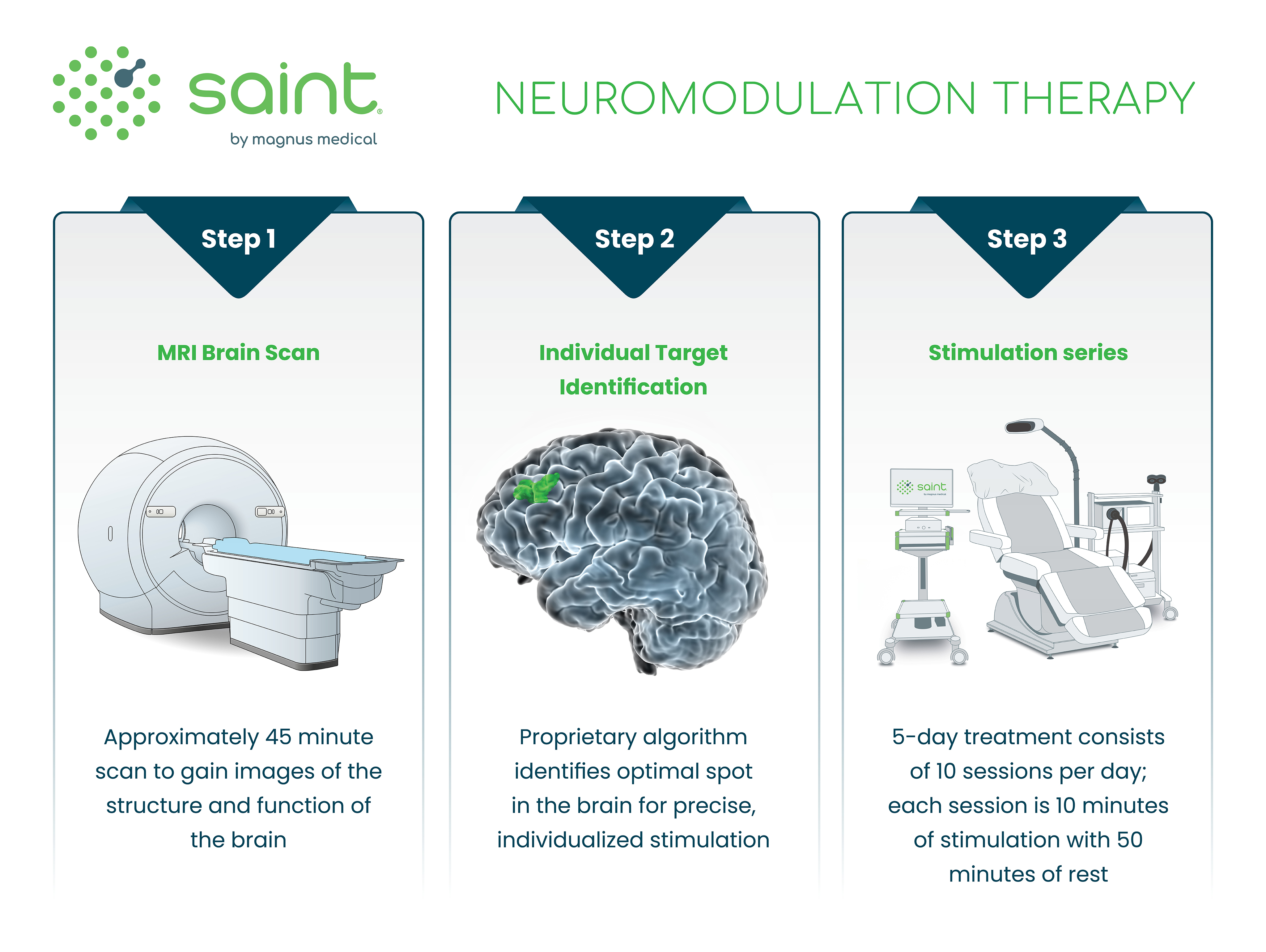 saint®
by magnus medical

NEUROMODULATION THERAPY

Step 1

MRI Brain Scan

Approximately 45 minute scan to gain images of the structure and function of the brain

Step 2

Individual Target Identification

Proprietary algorithm identifies optimal spot in the brain for precise, individualized stimulation

Step 3

Stimulation series

saint
by magnus medical

5-day treatment consists of 10 sessions per day; each session is 10 minutes of stimulation with 50 minutes of rest